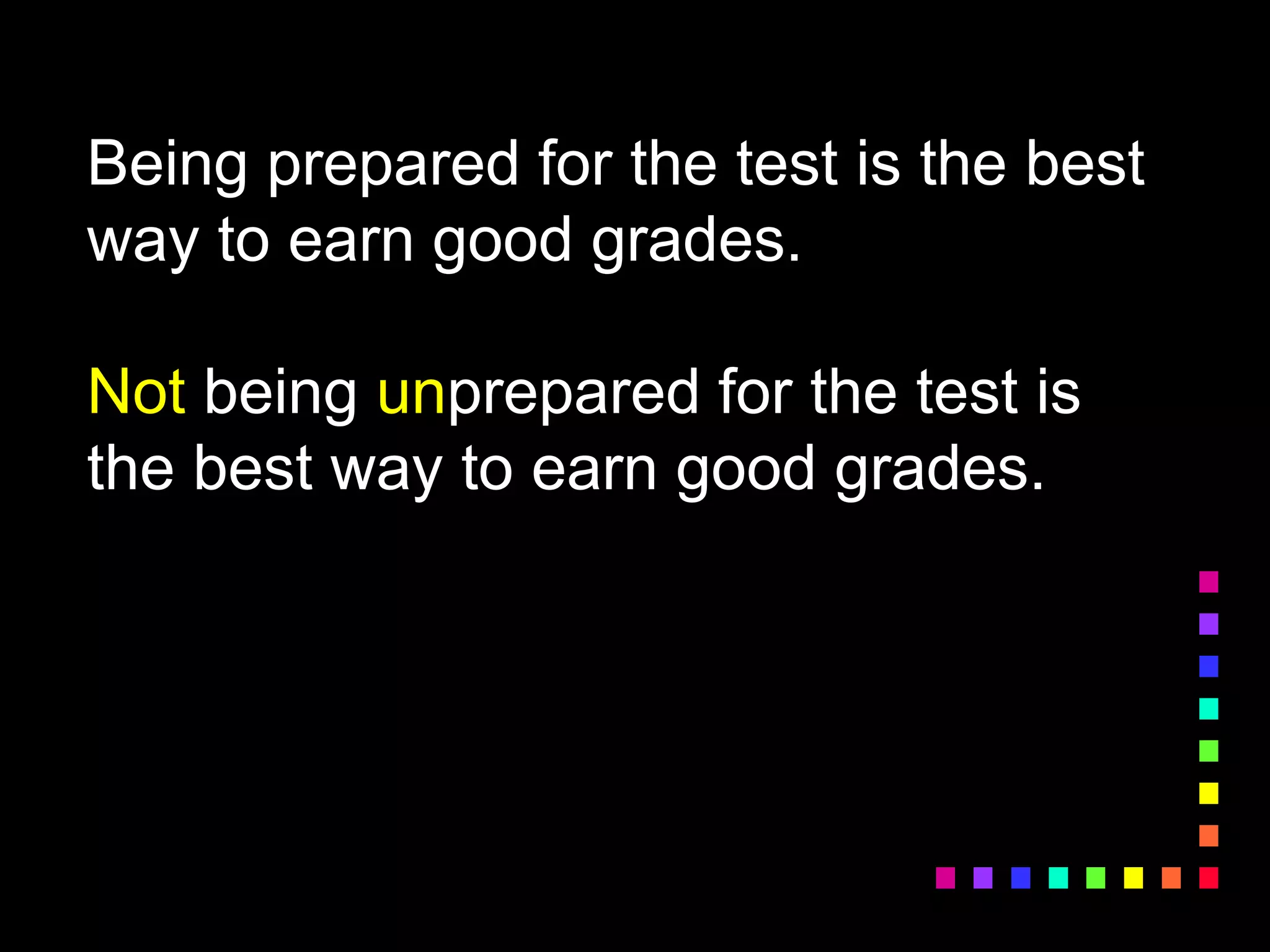 Being prepared for the test is the best way to earn good grades.

Not being unprepared for the test is the best way to earn good grades.